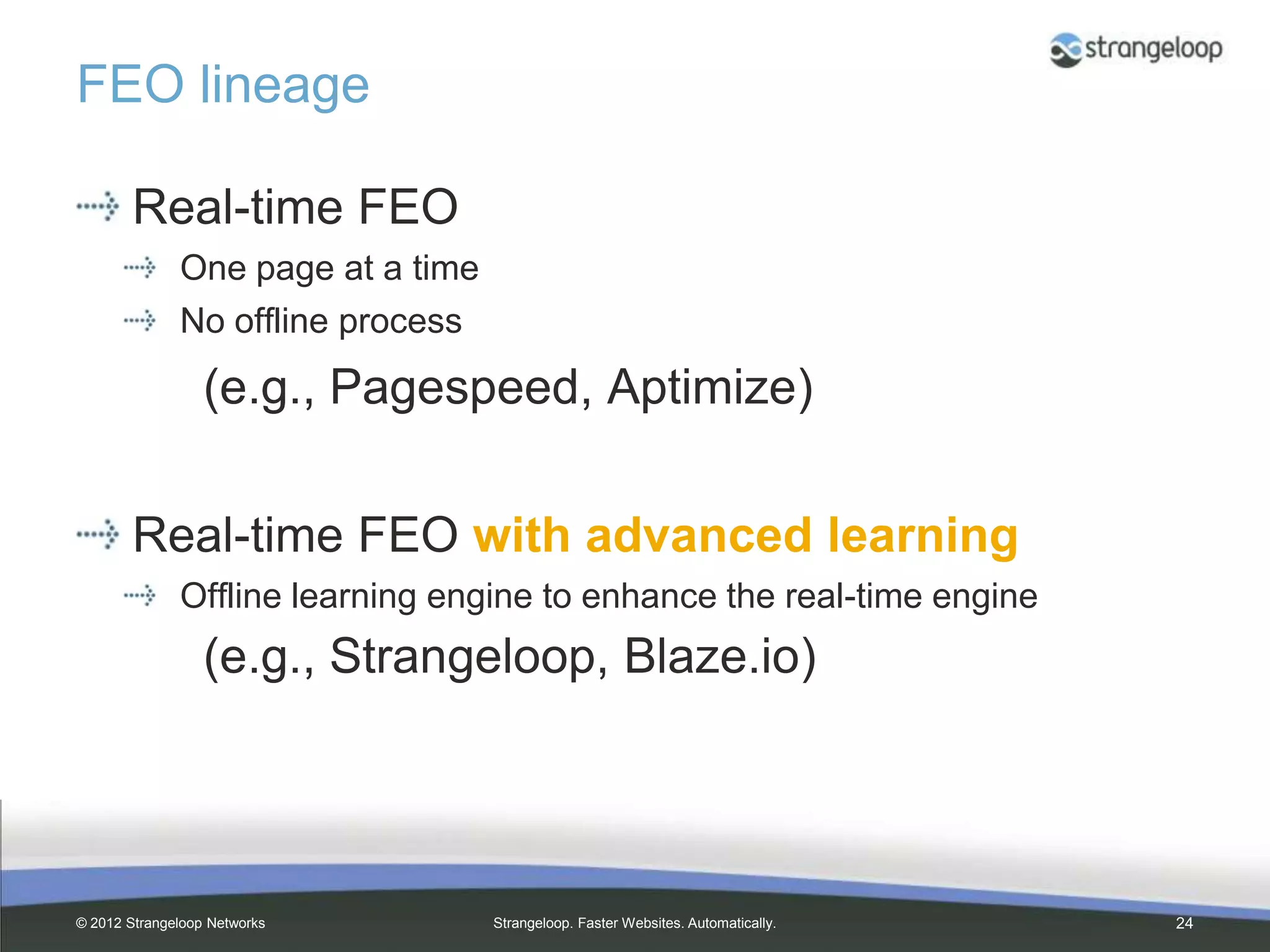 strangeloop

FEO lineage

Real-time FEO

One page at a time

No offline process

(e.g., Pagespeed, Aptimize)

Real-time FEO with advanced learning

Offline learning engine to enhance the real-time engine

(e.g., Strangeloop, Blaze.io)

© 2012 Strangeloop Networks

Strangeloop. Faster Websites. Automatically.

24